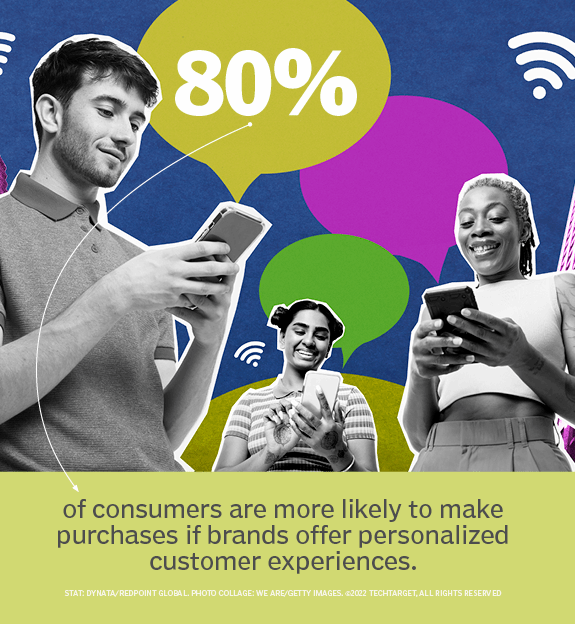 80%

of consumers are more likely to make purchases if brands offer personalized customer experiences.

STAT: DYNATA/REDPOINT GLOBAL. PHOTO COLLAGE: WE ARE/GETTY IMAGES. ©2022 TECHTARGET, ALL RIGHTS RESERVED